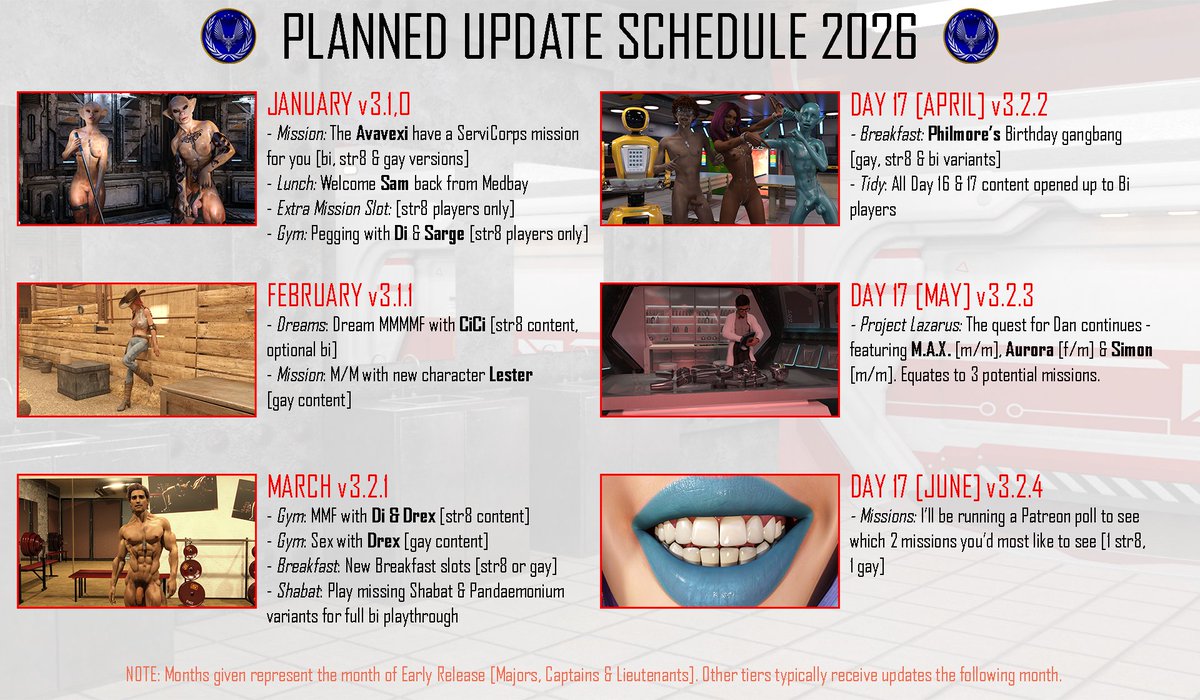 PLANNED UPDATE SCHEDULE 2026

JANUARY v3.1.0
- Mission: The Avavexi have a ServiCorps mission for you [bi, str8 & gay versions]
- Lunch: Welcome Sam back from Medbay
- Extra Mission Slot: [str8 players only]
- Gym: Pegging with Di & Sarge [str8 players only]

FEBRUARY v3.1.1
- Dreams: Dream MMMMF with CiCi [str8 content, optional bi]
- Mission: M/M with new character Lester [gay content]

MARCH v3.2.1
- Gym: MMF with Di & Drex [str8 content]
- Gym: Sex with Drex [gay content]
- Breakfast: New Breakfast slots [str8 or gay]
- Shabat: Play missing Shabat & Pandaemonium variants for full bi playthrough

DAY 17 [APRIL] v3.2.2
- Breakfast: Philmore's Birthday gangbang [gay, str8 & bi variants]
- Tidy: All Day 16 & 17 content opened up to Bi players

DAY 17 [MAY] v3.2.3
- Project Lazarus: The quest for Dan continues - featuring M.A.X. [m/m], Aurora [f/m] & Simon [m/m]. Equates to 3 potential missions.

DAY 17 [JUNE] v3.2.4
- Missions: I'll be running a Patreon poll to see which 2 missions you'd most like to see [1 str8, 1 gay]

NOTE: Months given represent the month of Early Release [Majors, Captains & Lieutenants]. Other tiers typically receive updates the following month.